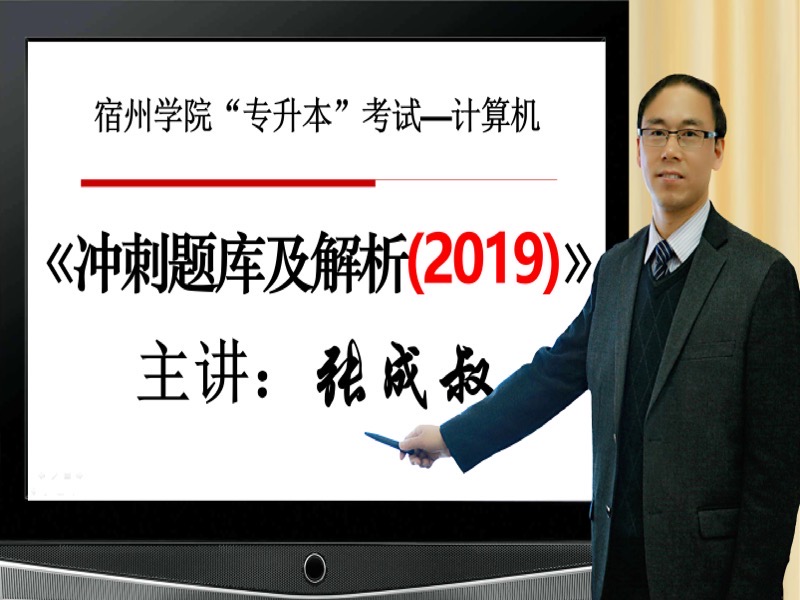 宿州学院“专升本”考试—计算机

《冲刺题库及解析(2019)》

主讲：张成叔